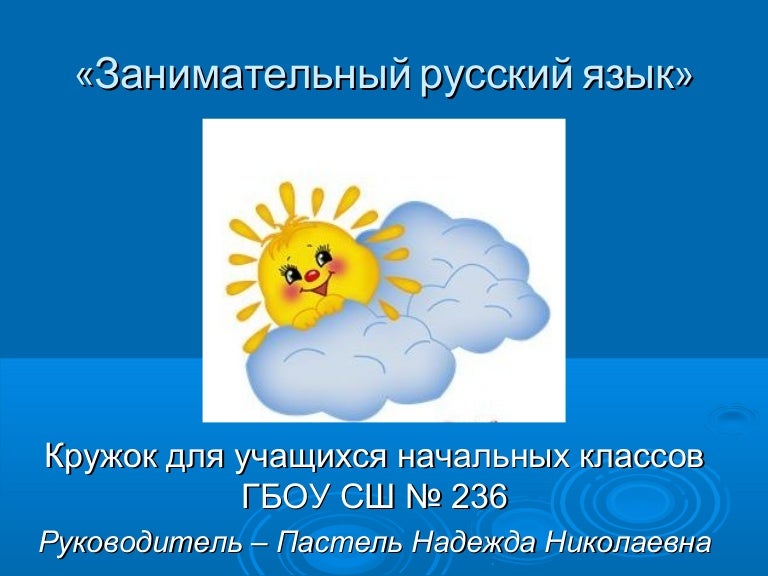 «Занимательный русский язык»

Кружок для учащихся начальных классов ГБОУ СШ № 236

Руководитель – Пастель Надежда Николаевна